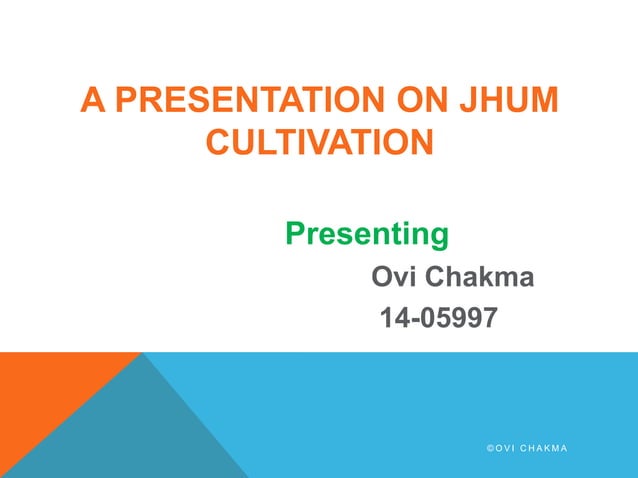 A PRESENTATION ON JHUM CULTIVATION

Presenting

Ovi Chakma

14-05997

©OVI CHAKMA